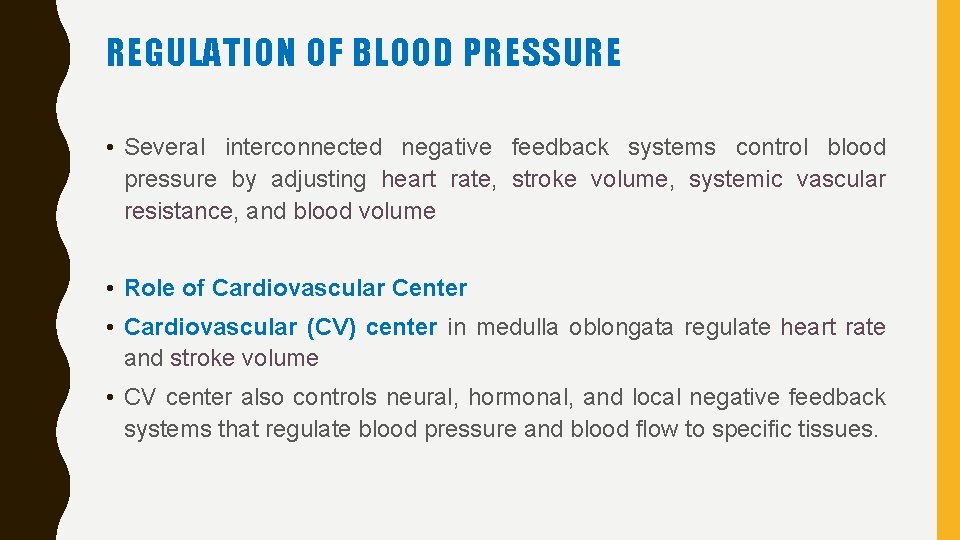 REGULATION OF BLOOD PRESSURE

• Several interconnected negative feedback systems control blood pressure by adjusting heart rate, stroke volume, systemic vascular resistance, and blood volume

• Role of Cardiovascular Center

• Cardiovascular (CV) center in medulla oblongata regulate heart rate and stroke volume

• CV center also controls neural, hormonal, and local negative feedback systems that regulate blood pressure and blood flow to specific tissues.